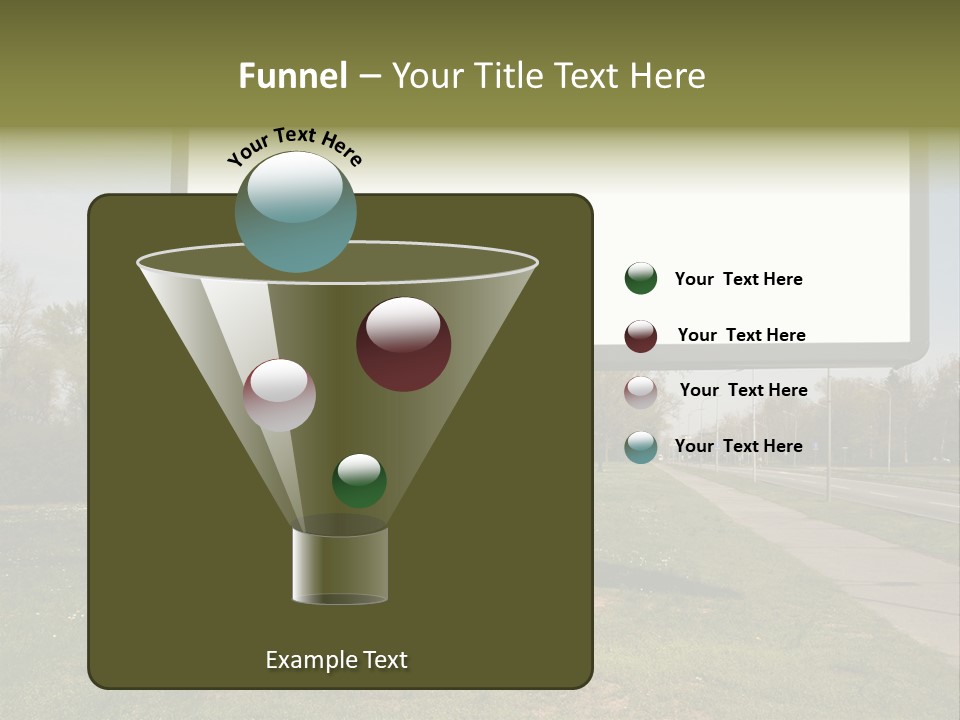 Funnel – Your Title Text Here

Your Text Here

Example Text

Your Text Here

Your Text Here

Your Text Here

Your Text Here